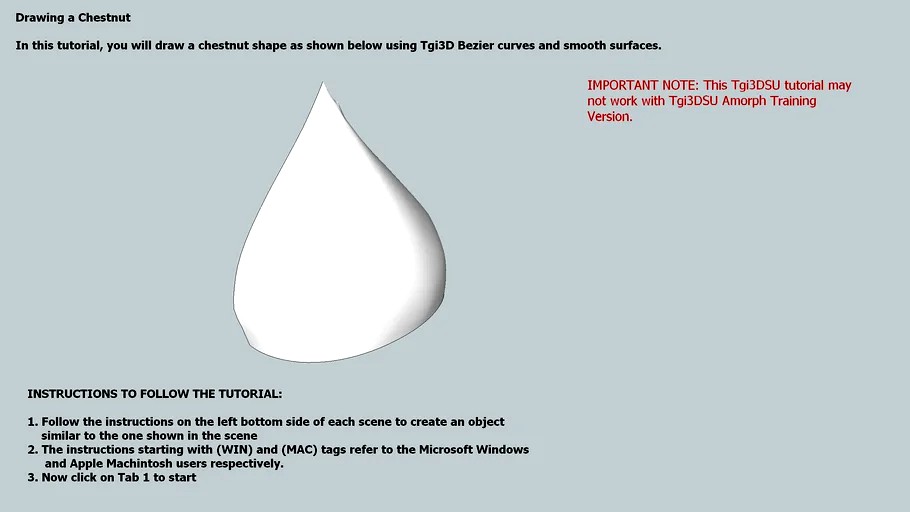 Drawing a Chestnut

In this tutorial, you will draw a chestnut shape as shown below using Tgi3D Bezier curves and smooth surfaces.

IMPORTANT NOTE: This Tgi3DSU tutorial may not work with Tgi3DSU Amorph Training Version.

INSTRUCTIONS TO FOLLOW THE TUTORIAL:

1. Follow the instructions on the left bottom side of each scene to create an object similar to the one shown in the scene
2. The instructions starting with (WIN) and (MAC) tags refer to the Microsoft Windows and Apple Machintosh users respectively.
3. Now click on Tab 1 to start